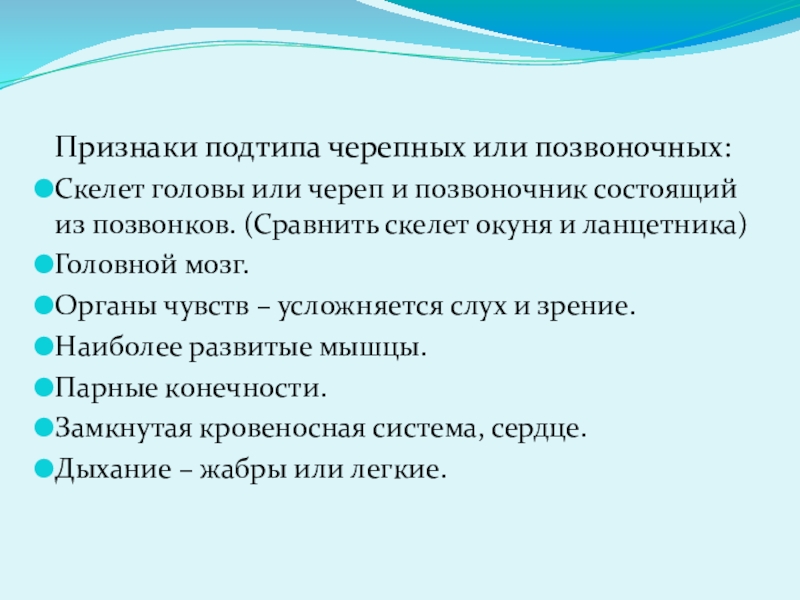 Признаки подтипа черепных или позвоночных:

Скелет головы или череп и позвоночник состоящий из позвонков. (Сравнить скелет окуня и ланцетника)

Головной мозг.

Органы чувств – усложняется слух и зрение.

Наиболее развитые мышцы.

Парные конечности.

Замкнутая кровеносная система, сердце.

Дыхание – жабры или легкие.